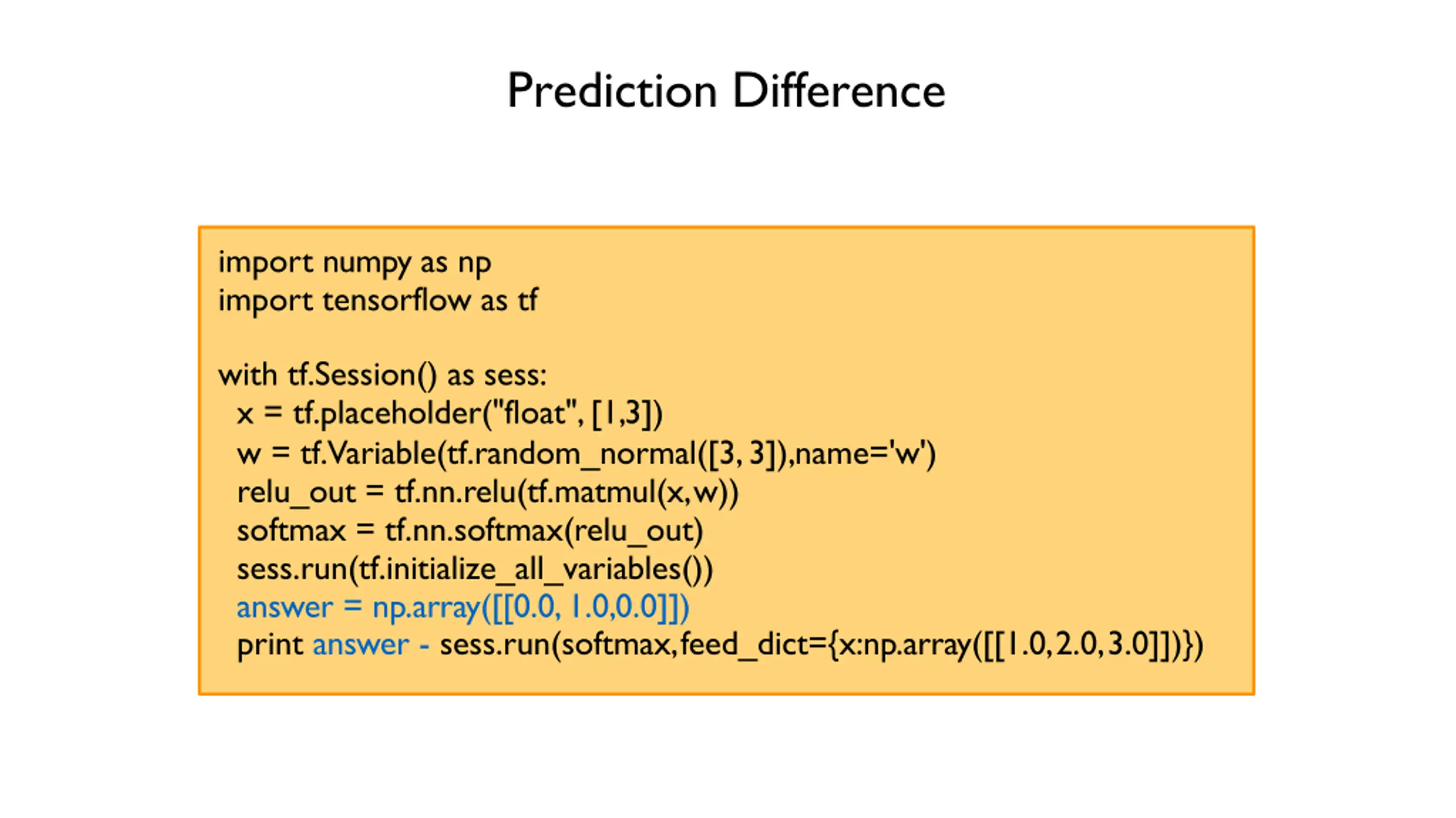 Prediction Difference

import numpy as np
import tensorflow as tf

with tf.Session() as sess:
  x = tf.placeholder("float", [1,3])
  w = tf.Variable(tf.random_normal([3, 3]),name='w')
  relu_out = tf.nn.relu(tf.matmul(x,w))
  softmax = tf.nn.softmax(relu_out)
  sess.run(tf.initialize_all_variables())
  answer = np.array([[0.0, 1.0,0.0]])
  print answer - sess.run(softmax,feed_dict={x:np.array([[1.0,2.0,3.0]])})